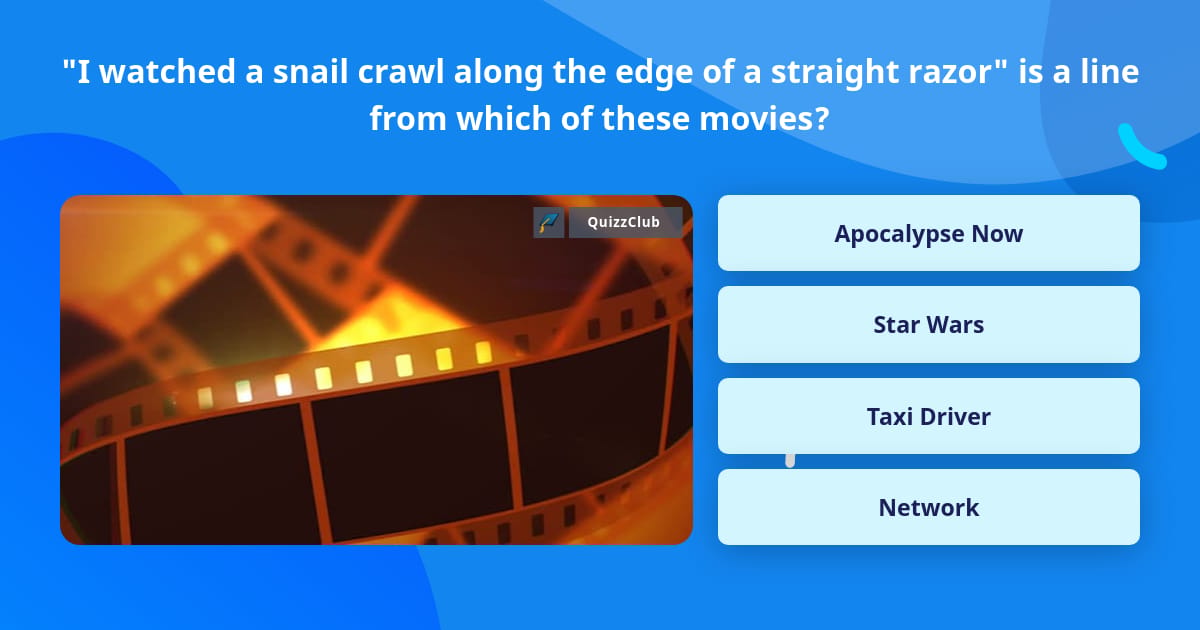 "I watched a snail crawl along the edge of a straight razor" is a line from which of these movies?

QuizzClub

Apocalypse Now

Star Wars

Taxi Driver

Network